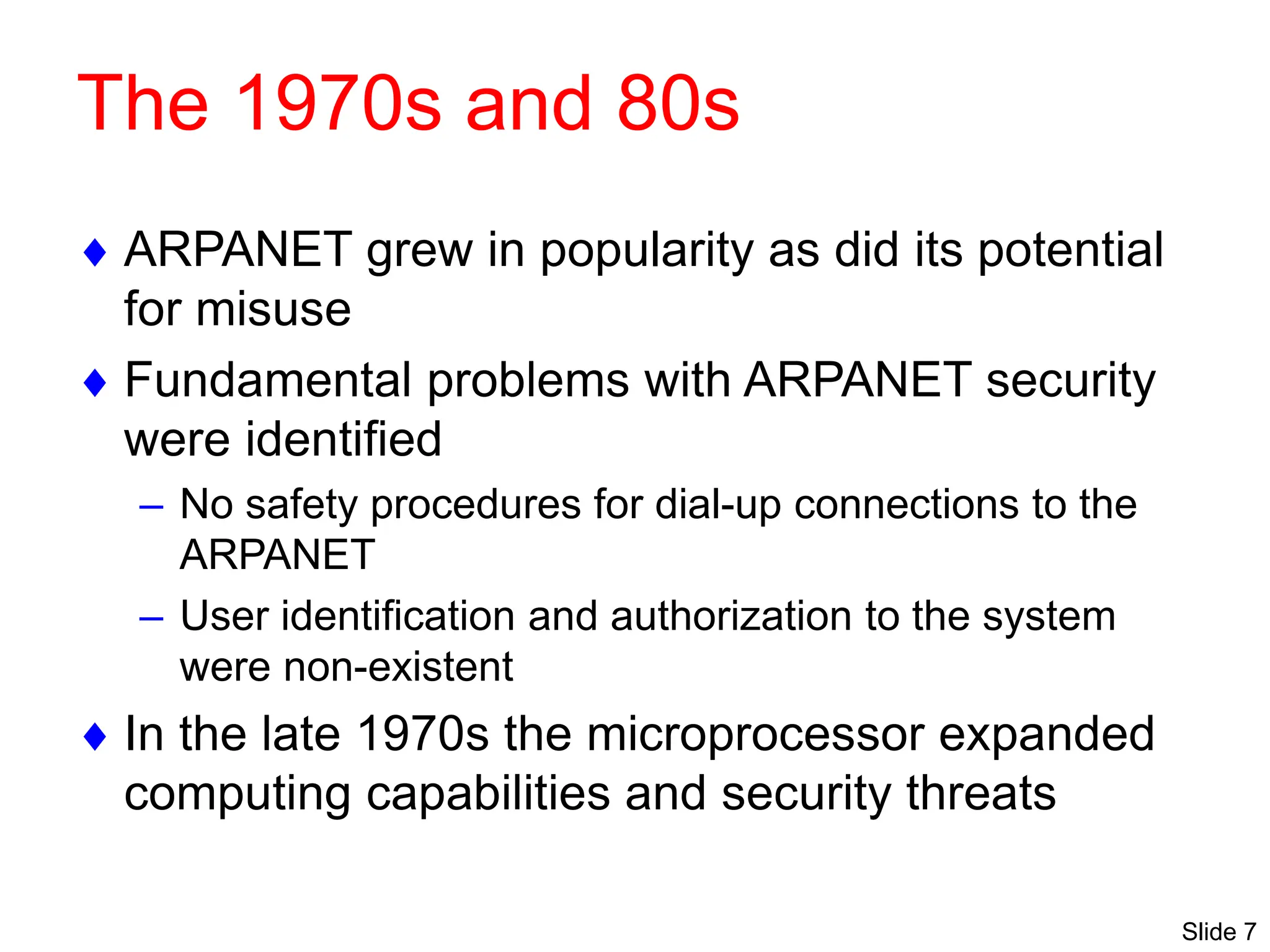 The 1970s and 80s

♦ ARPANET grew in popularity as did its potential for misuse

♦ Fundamental problems with ARPANET security were identified

– No safety procedures for dial-up connections to the ARPANET

– User identification and authorization to the system were non-existent

♦ In the late 1970s the microprocessor expanded computing capabilities and security threats

Slide 7